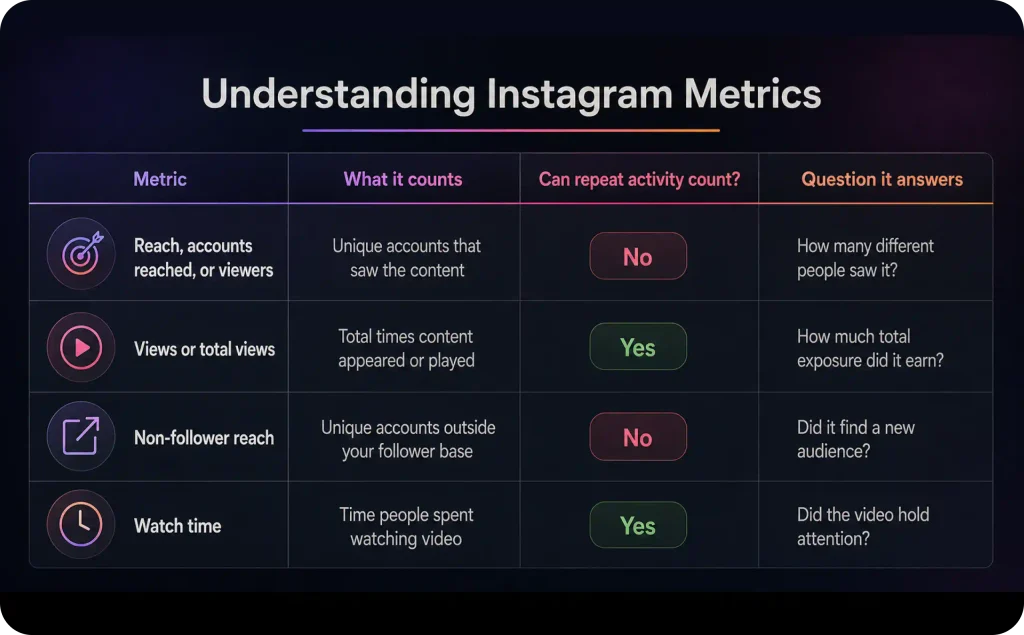 Understanding Instagram Metrics

| Metric | What it counts | Can repeat activity count? | Question it answers |
|---|---|---|---|
| Reach, accounts reached, or viewers | Unique accounts that saw the content | No | How many different people saw it? |
| Views or total views | Total times content appeared or played | Yes | How much total exposure did it earn? |
| Non-follower reach | Unique accounts outside your follower base | No | Did it find a new audience? |
| Watch time | Time people spent watching video | Yes | Did the video hold attention? |